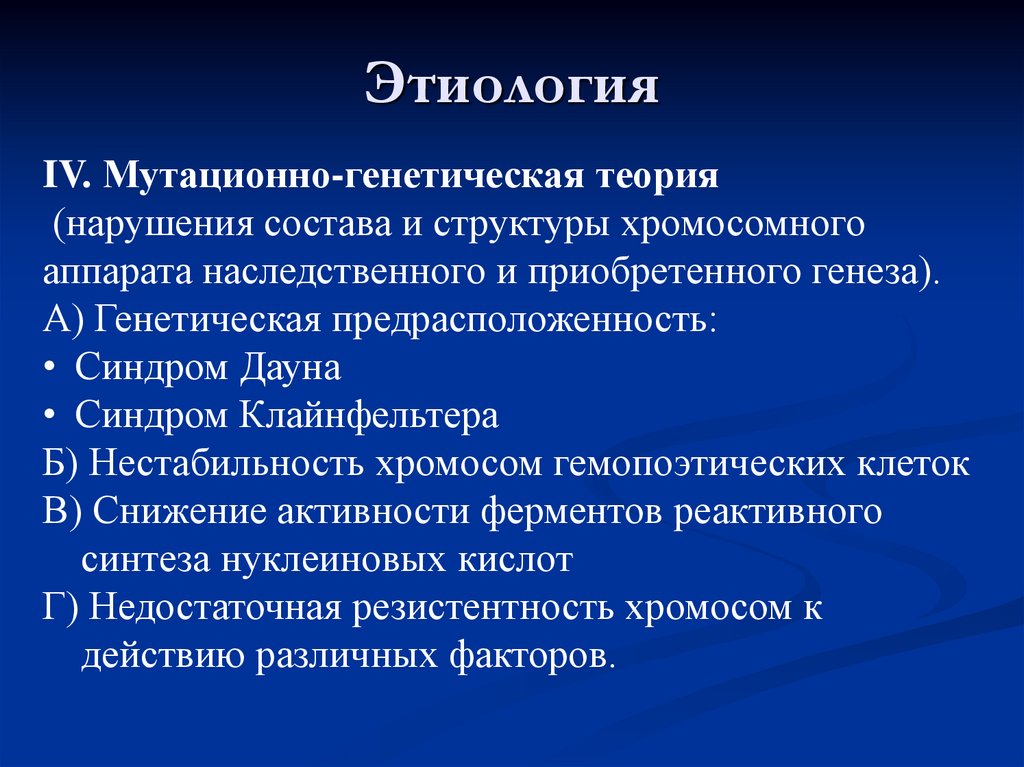 Этиология

IV. Мутационно-генетическая теория
(нарушения состава и структуры хромосомного аппарата наследственного и приобретенного генеза).
А) Генетическая предрасположенность:
• Синдром Дауна
• Синдром Клайнфельтера
Б) Нестабильность хромосом гемопоэтических клеток
В) Снижение активности ферментов реактивного синтеза нуклеиновых кислот
Г) Недостаточная резистентность хромосом к действию различных факторов.